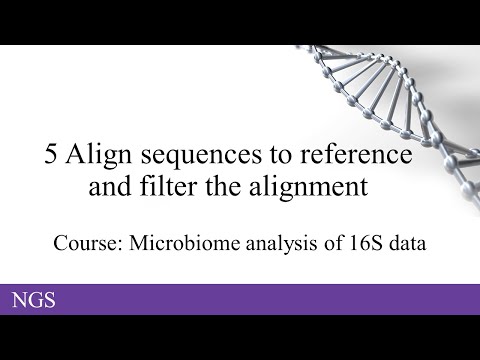 5 Align sequences to reference and filter the alignment

Course: Microbiome analysis of 16S data

NGS